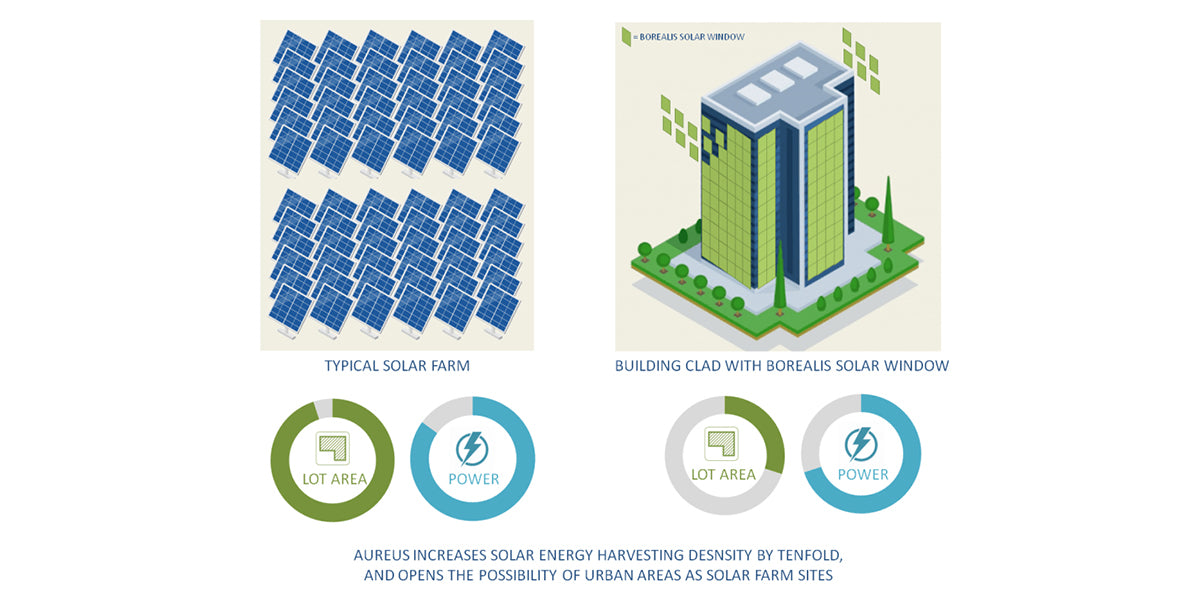 = BOREALIS SOLAR WINDOW

TYPICAL SOLAR FARM

BUILDING CLAD WITH BOREALIS SOLAR WINDOW

LOT AREA

POWER

LOT AREA

POWER

AUREUS INCREASES SOLAR ENERGY HARVESTING DESNSITY BY TENFOLD, AND OPENS THE POSSIBILITY OF URBAN AREAS AS SOLAR FARM SITES